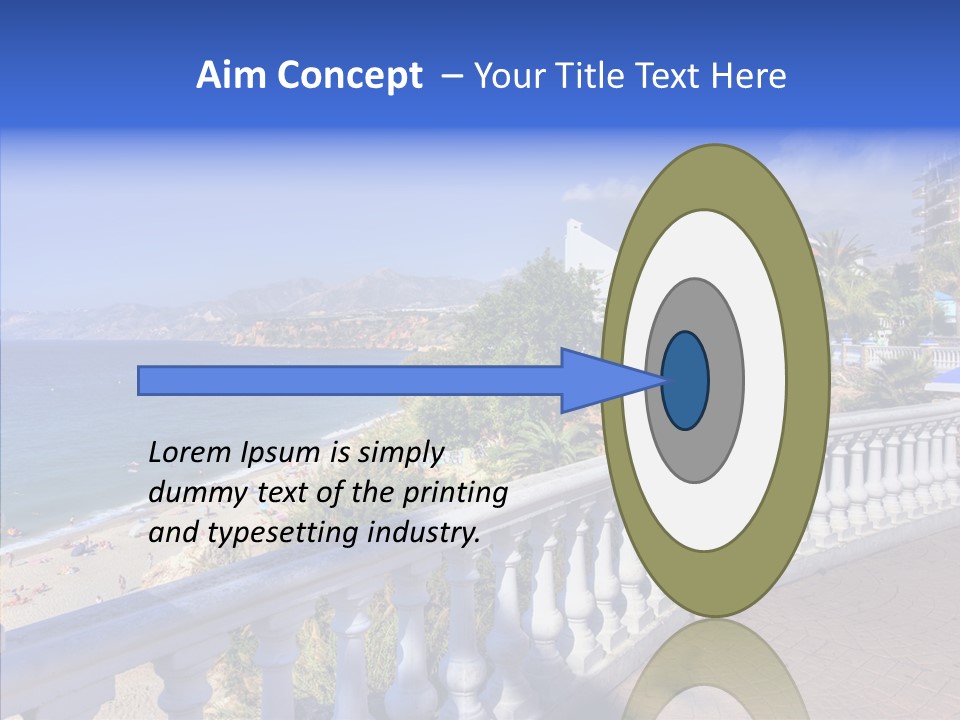 Aim Concept – Your Title Text Here

Lorem Ipsum is simply dummy text of the printing and typesetting industry.